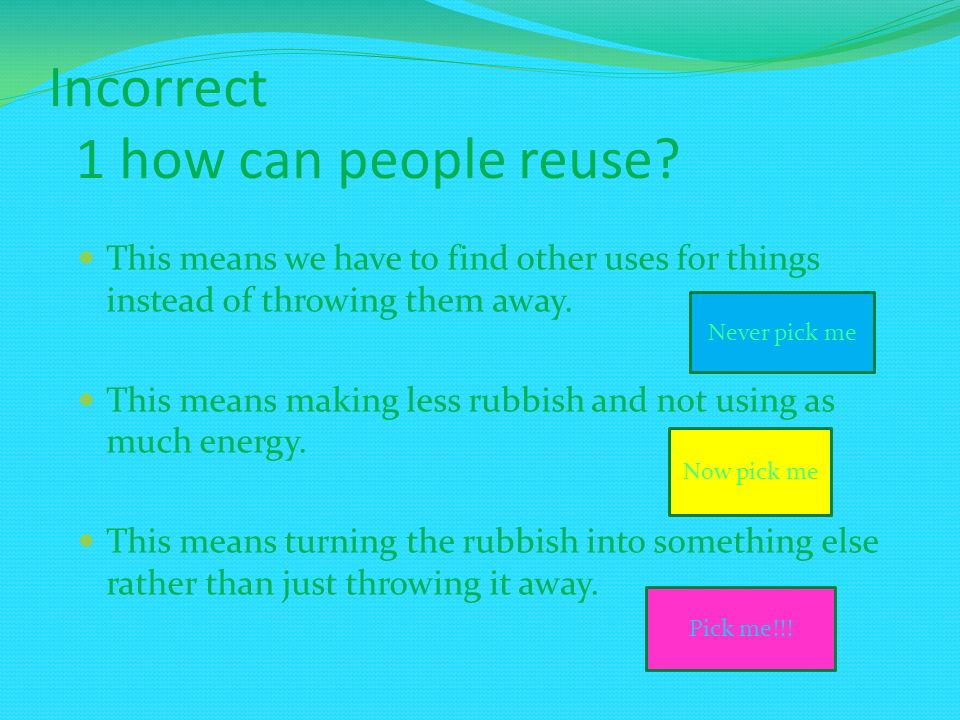 Incorrect
1 how can people reuse?

This means we have to find other uses for things instead of throwing them away.

Never pick me

This means making less rubbish and not using as much energy.

Now pick me

This means turning the rubbish into something else rather than just throwing it away.

Pick me!!!